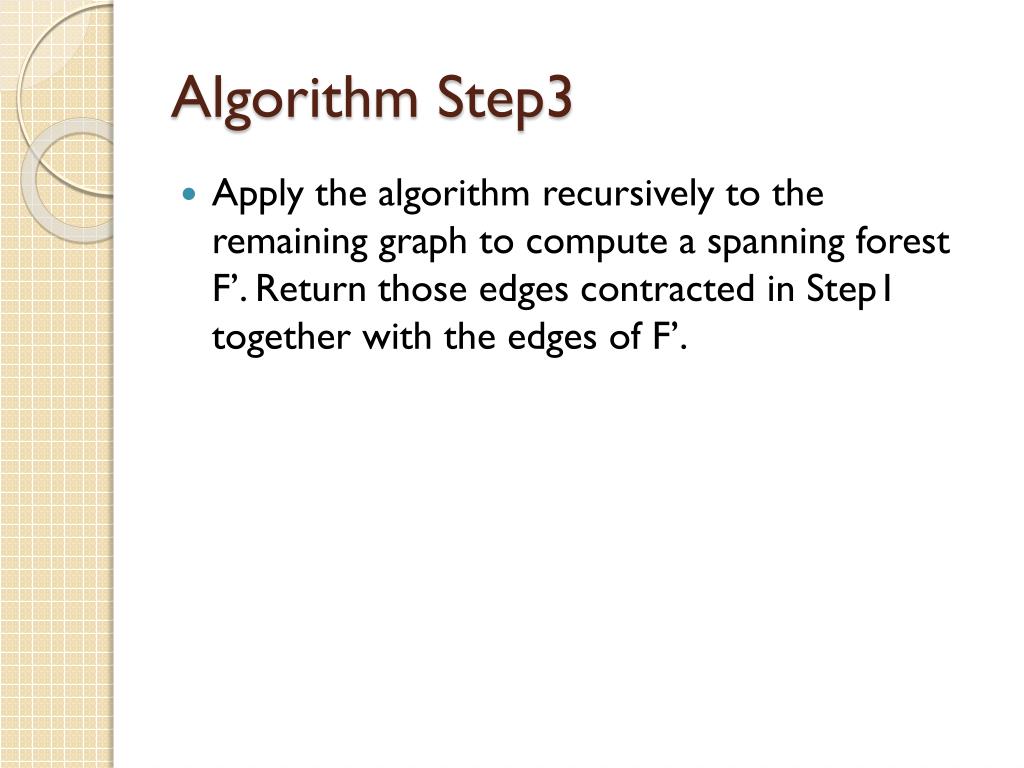 Algorithm Step3

Apply the algorithm recursively to the remaining graph to compute a spanning forest F’. Return those edges contracted in Step1 together with the edges of F’.